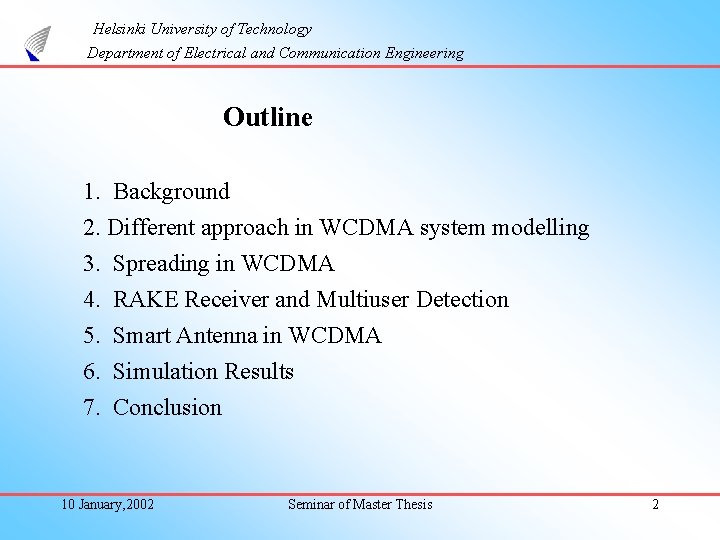 Helsinki University of Technology
Department of Electrical and Communication Engineering

Outline

1. Background
2. Different approach in WCDMA system modelling
3. Spreading in WCDMA
4. RAKE Receiver and Multiuser Detection
5. Smart Antenna in WCDMA
6. Simulation Results
7. Conclusion

10 January,2002
Seminar of Master Thesis
2